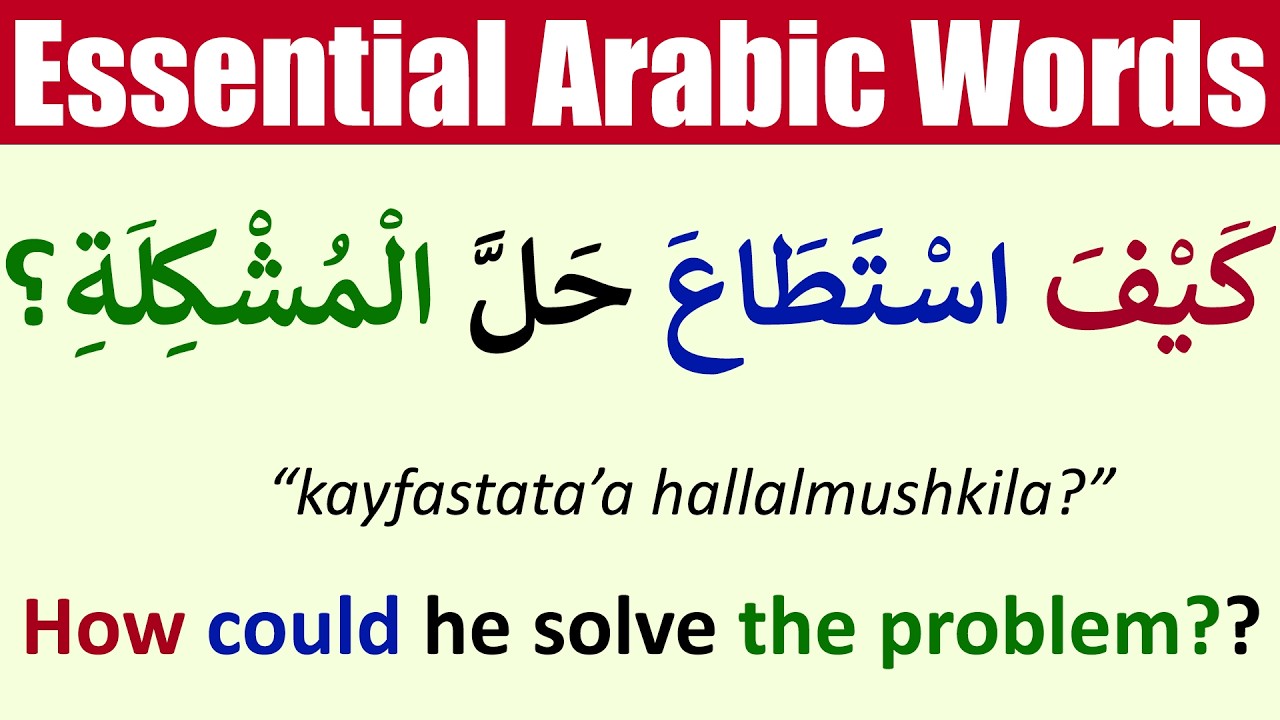 Essential Arabic Words

كَيْفَ اسْتَطَاعَ حَلَّ الْمُشْكِلَةِ؟

“kayfastata’a hallalmushkila?”

How could he solve the problem??